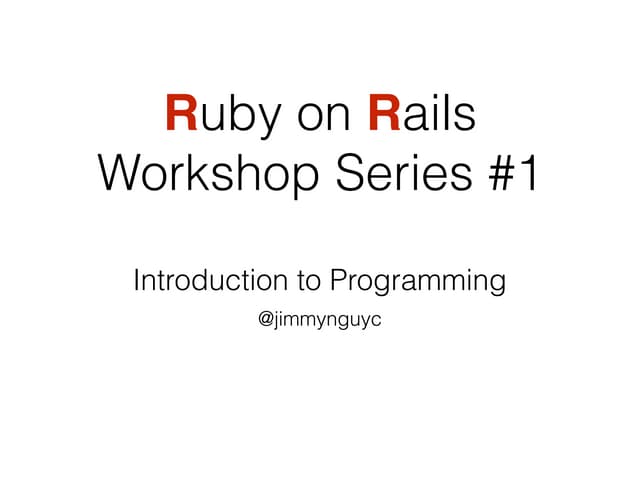 Ruby on Rails Workshop Series #1

Introduction to Programming

@jimmynguyc